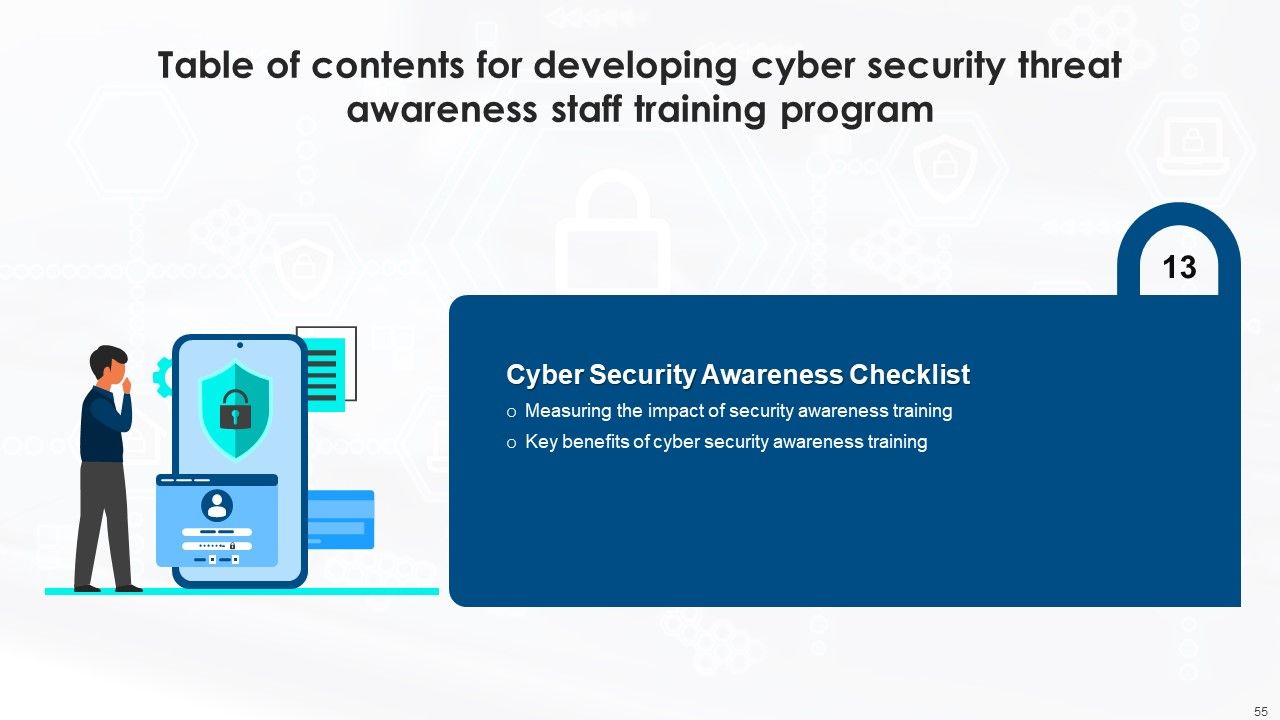 Table of contents for developing cyber security threat awareness staff training program

13

Cyber Security Awareness Checklist

o Measuring the impact of security awareness training

o Key benefits of cyber security awareness training

55